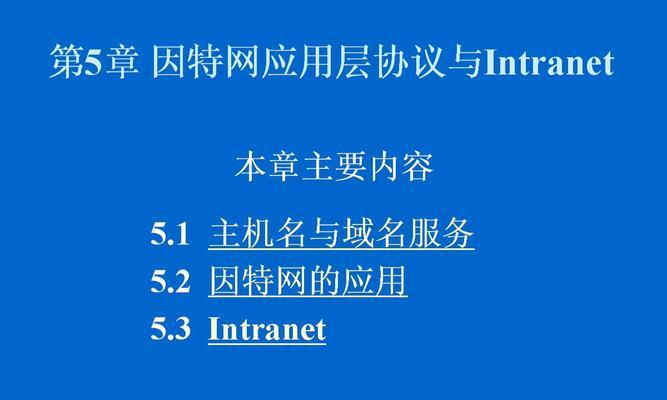 第5章 因特网应用层协议与Intranet

本章主要内容

5.1 主机名与域名服务
5.2 因特网的应用
5.3 Intranet